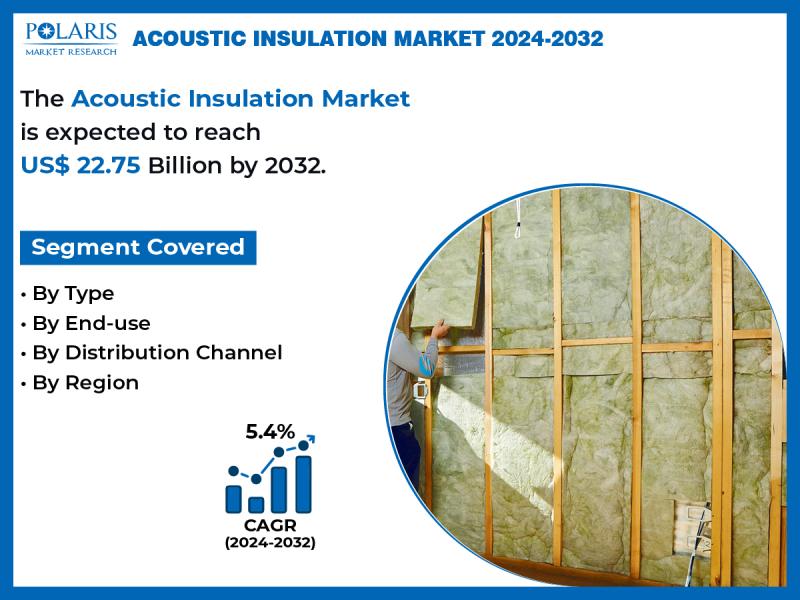 POLARIS
MARKET RESEARCH

ACOUSTIC INSULATION MARKET 2024-2032

The Acoustic Insulation Market is expected to reach US$ 22.75 Billion by 2032.

Segment Covered

• By Type
• By End-use
• By Distribution Channel
• By Region

5.4%
CAGR
(2024-2032)